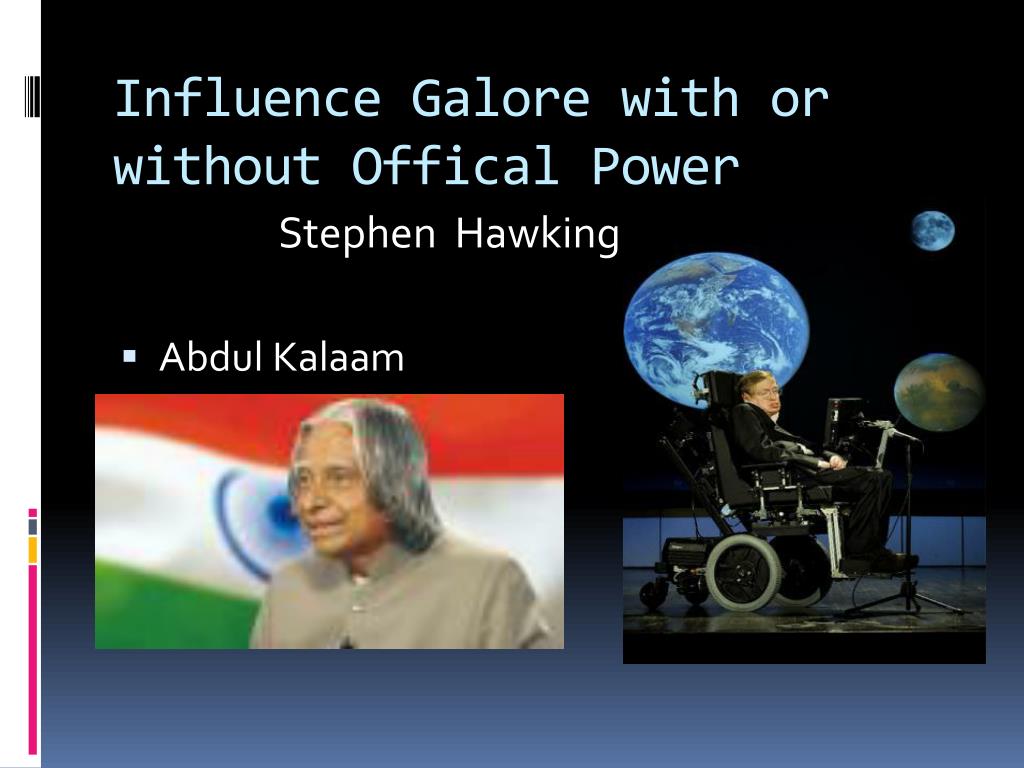 Influence Galore with or without Offical Power

Stephen Hawking

▪ Abdul Kalaam